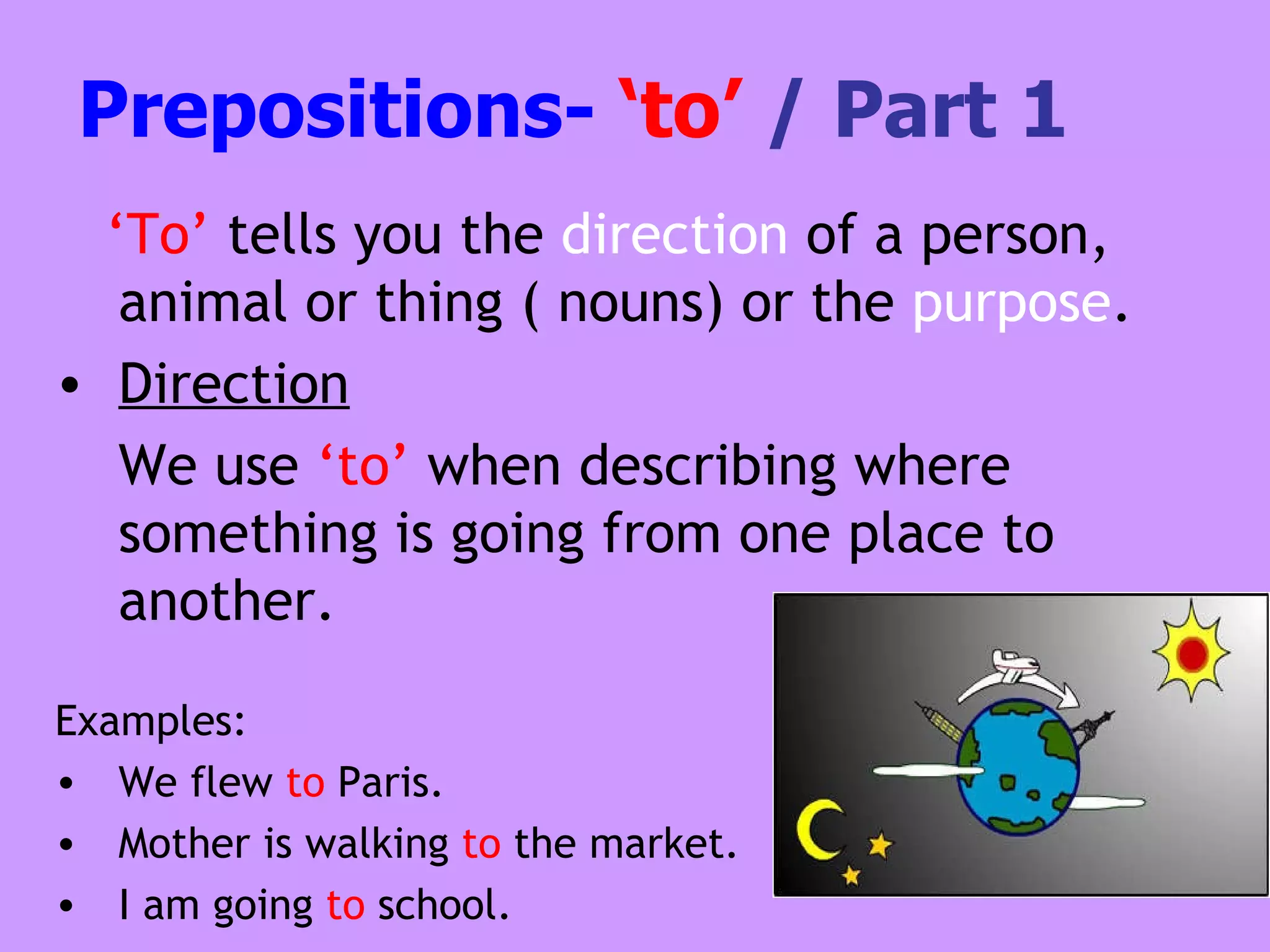 Prepositions- ‘to’ / Part 1

‘To’ tells you the direction of a person, animal or thing ( nouns) or the purpose.

• Direction

We use ‘to’ when describing where something is going from one place to another.

Examples:

• We flew to Paris.
• Mother is walking to the market.
• I am going to school.